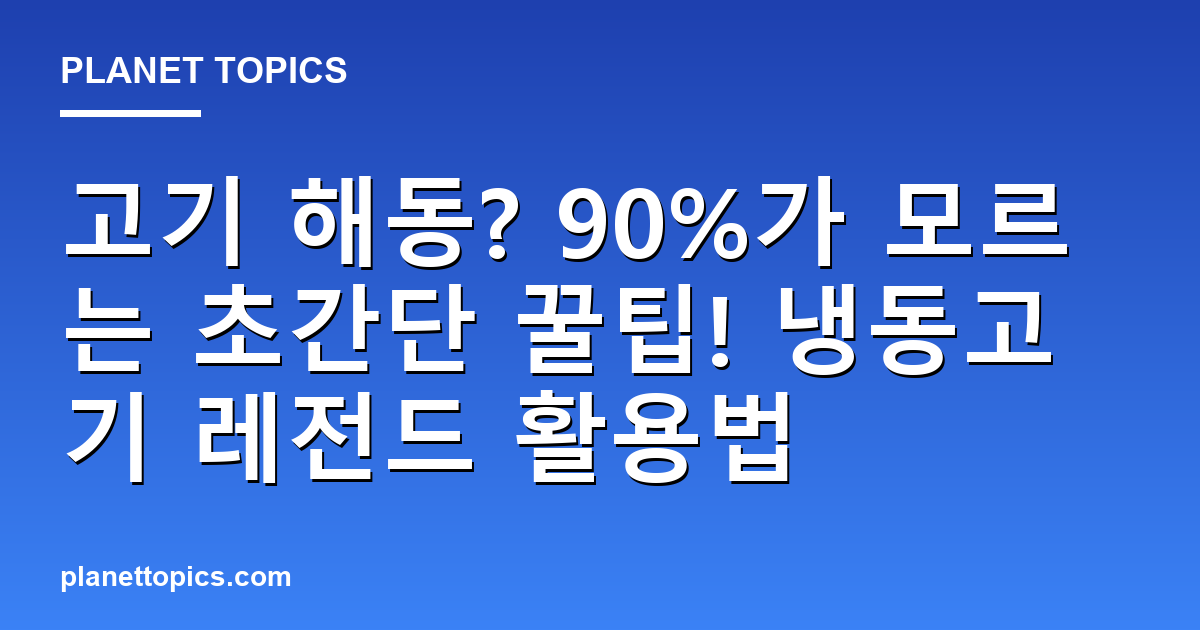 PLANET TOPICS

고기 해동? 90%가 모르는 초간단 꿀팁! 냉동고기 레전드 활용법

planettopics.com